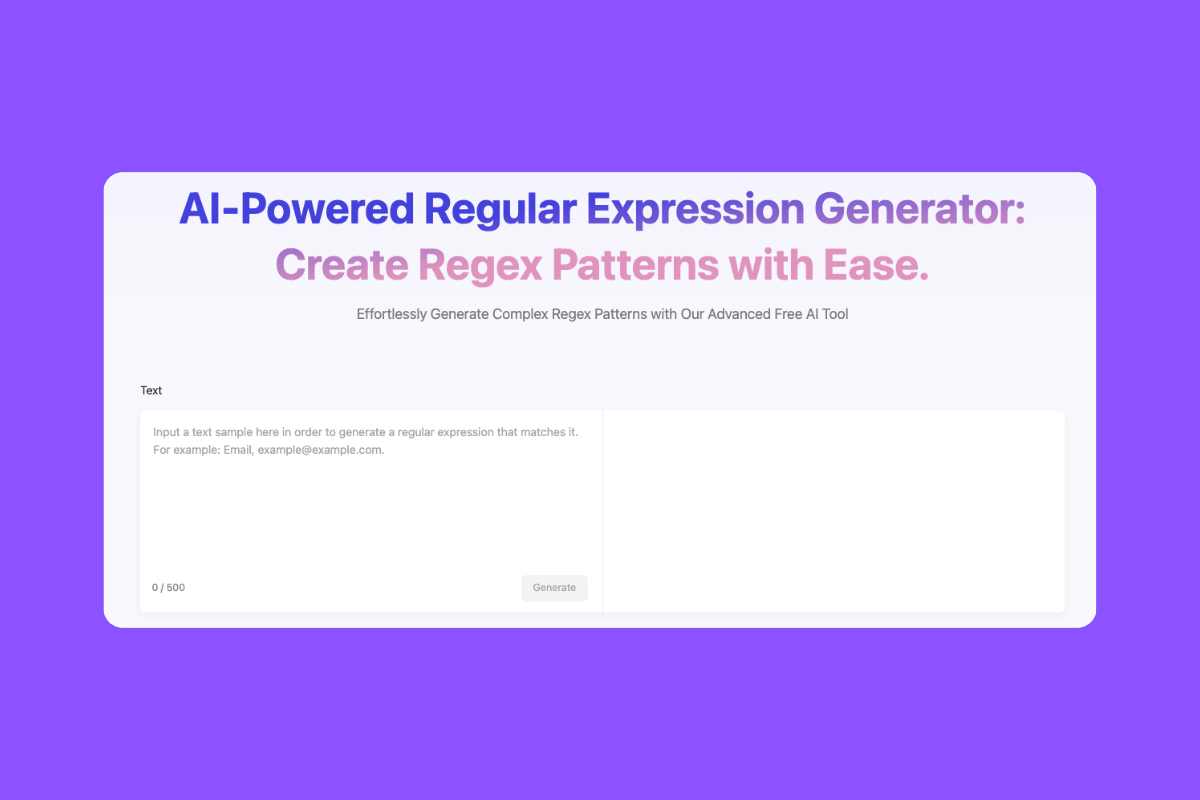 AI-Powered Regular Expression Generator: Create Regex Patterns with Ease.

Effortlessly Generate Complex Regex Patterns with Our Advanced Free AI Tool

Text

Input a text sample here in order to generate a regular expression that matches it.
For example: Email, example@example.com.

0 / 500

Generate